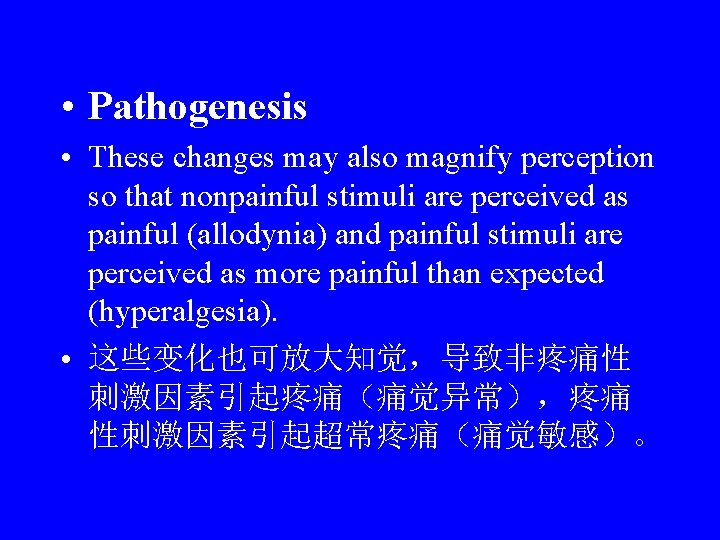 • Pathogenesis

• These changes may also magnify perception so that nonpainful stimuli are perceived as painful (allodynia) and painful stimuli are perceived as more painful than expected (hyperalgesia).

• 这些变化也可放大知觉，导致非疼痛性刺激因素引起疼痛（痛觉异常），疼痛性刺激因素引起超常疼痛（痛觉敏感）。